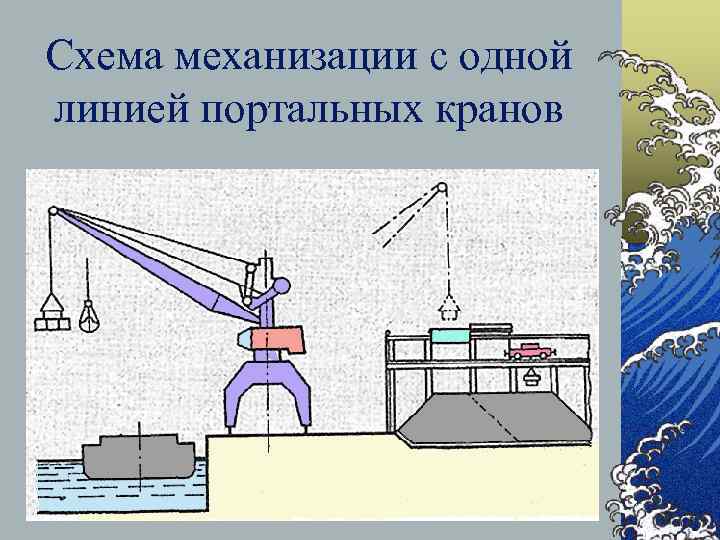 Схема механизации с одной линией портальных кранов